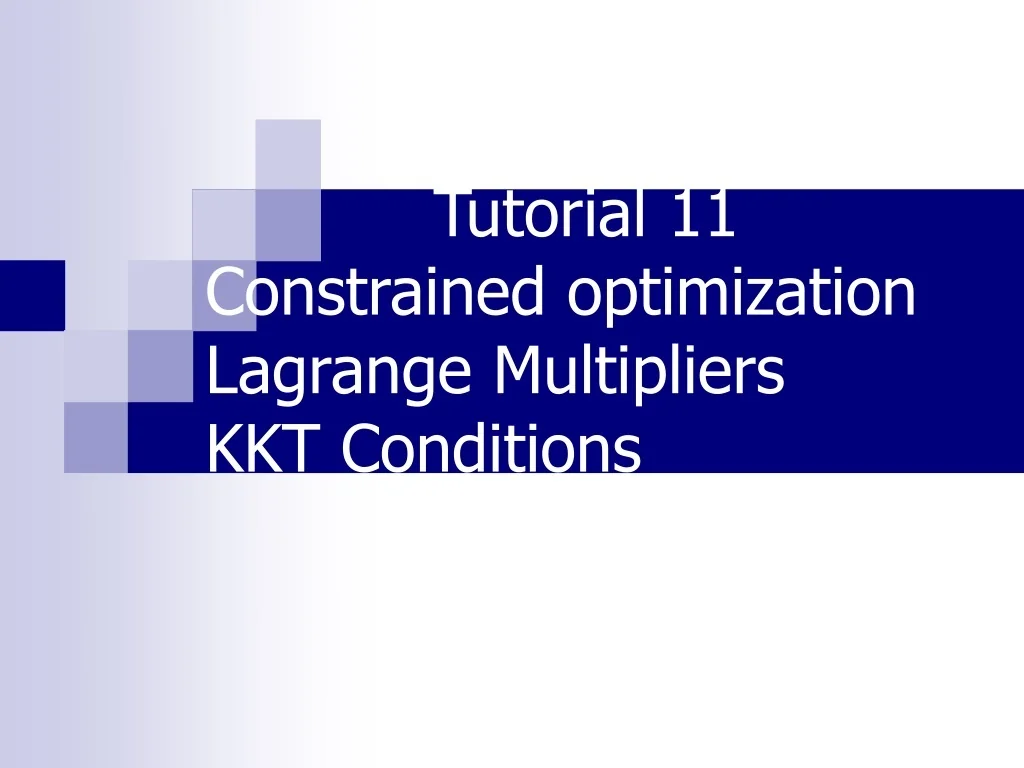 Tutorial 11
Constrained optimization
Lagrange Multipliers
KKT Conditions